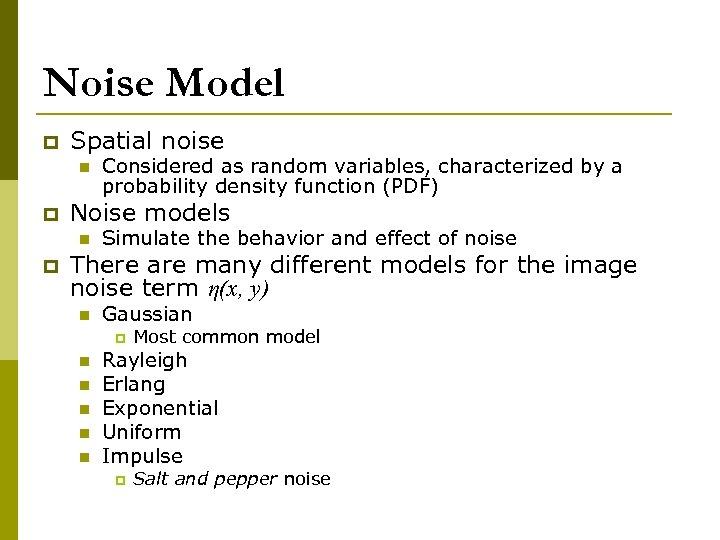 Noise Model

Spatial noise
Considered as random variables, characterized by a probability density function (PDF)
Noise models
Simulate the behavior and effect of noise
There are many different models for the image noise term $\eta(x, y)$
Gaussian
Most common model
Rayleigh
Erlang
Exponential
Uniform
Impulse
Salt and pepper noise